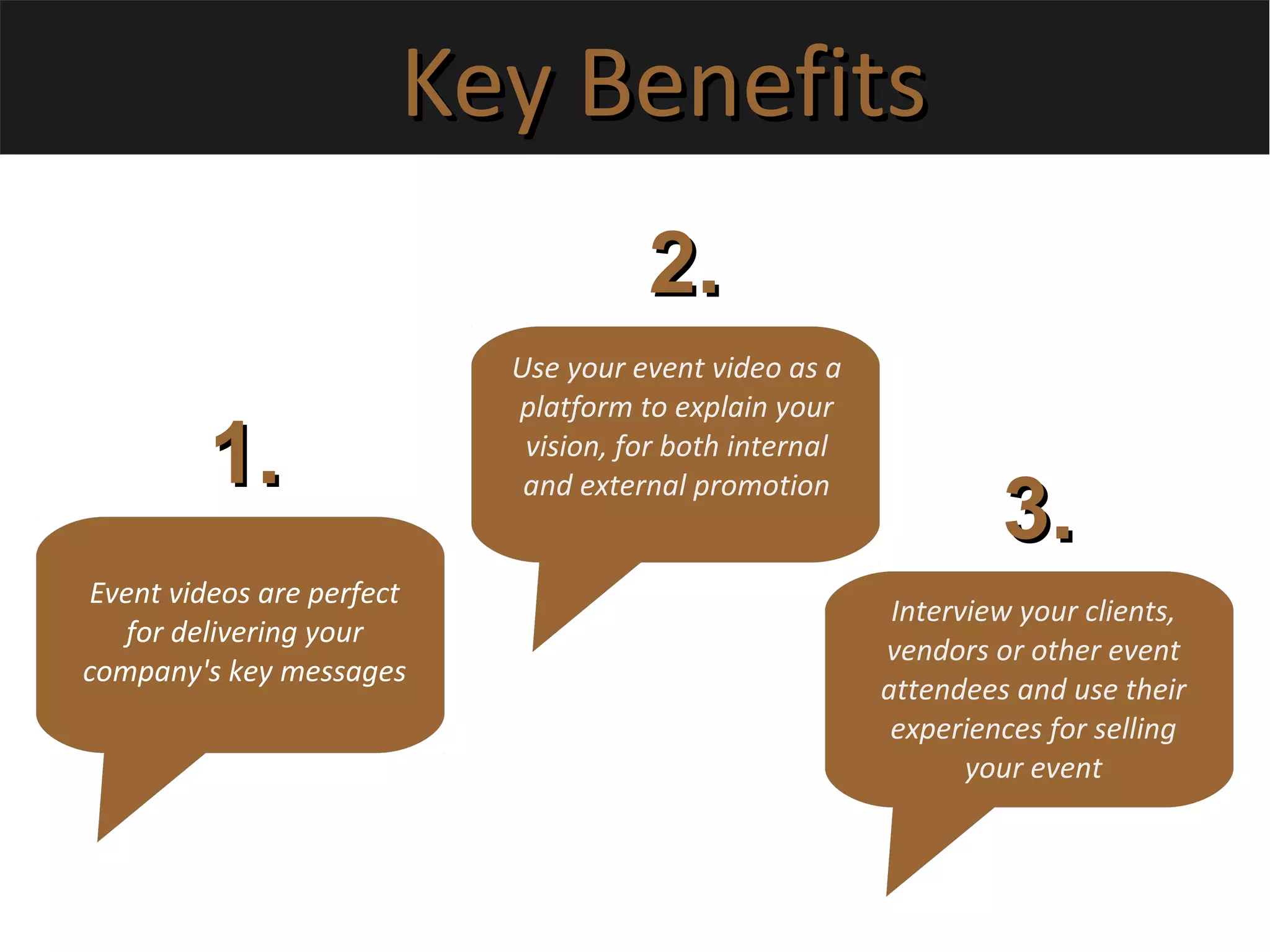 Key Benefits

1.

Event videos are perfect for delivering your company's key messages

2.

Use your event video as a platform to explain your vision, for both internal and external promotion

3.

Interview your clients, vendors or other event attendees and use their experiences for selling your event